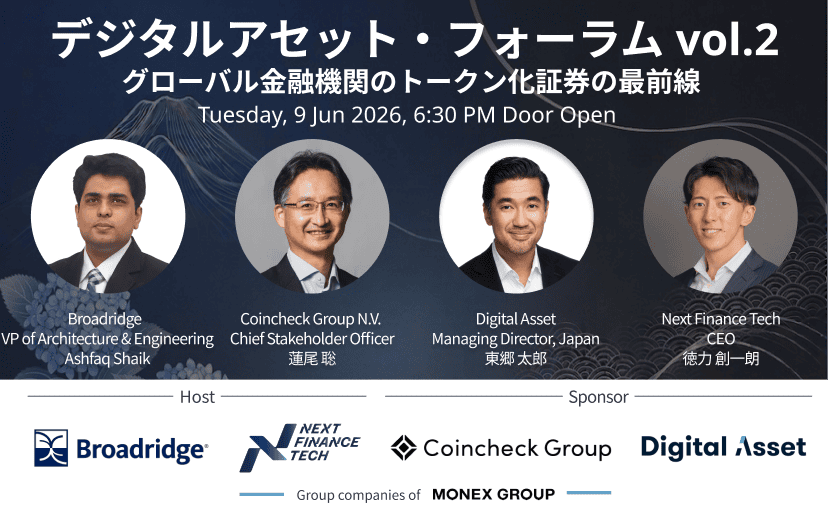 デジタルアセット・フォーラム vol.2
グローバル金融機関のトークン化証券の最前線
Tuesday, 9 Jun 2026, 6:30 PM Door Open

Broadridge
VP of Architecture & Engineering
Ashfaq Shaik

Coincheck Group N.V.
Chief Stakeholder Officer
蓮尾 聡

Digital Asset
Managing Director, Japan
東郷 太郎

Next Finance Tech
CEO
徳力 創一朗

Host

Sponsor

Broadridge

NEXT FINANCE TECH

Coincheck Group

Digital Asset

Group companies of MONEX GROUP